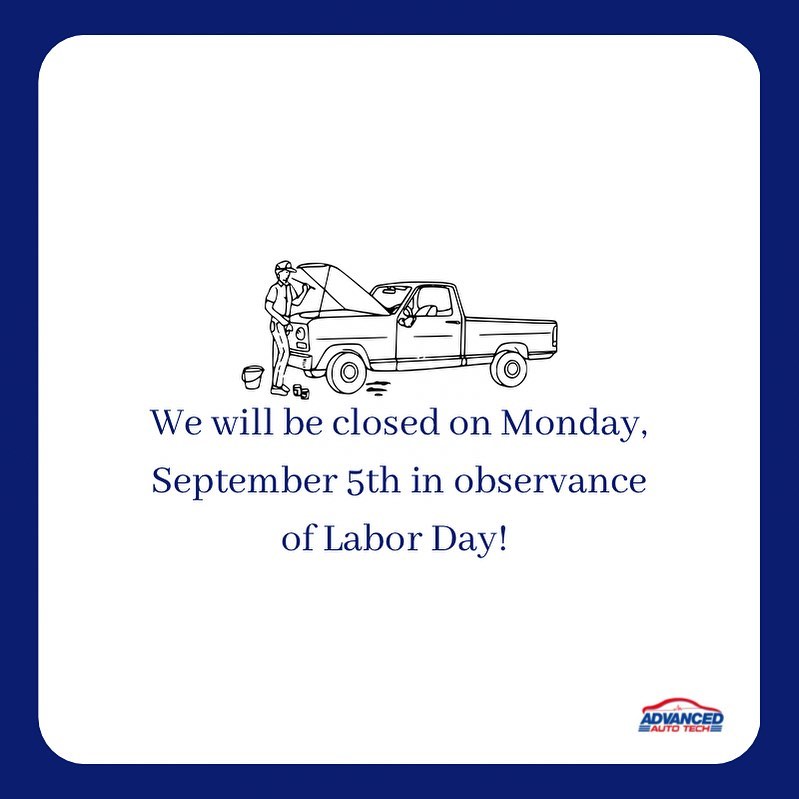 We will be closed on Monday, September 5th in observance of Labor Day!

ADVANCED
AUTO TECH